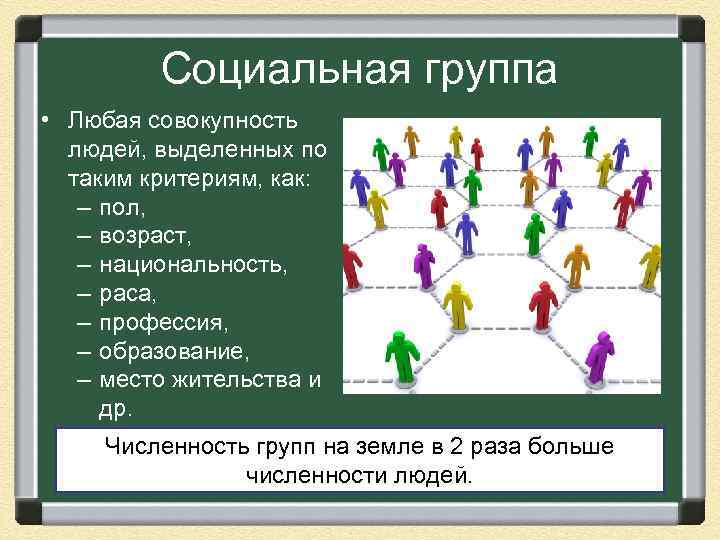 Социальная группа

• Любая совокупность людей, выделенных по таким критериям, как:
– пол,
– возраст,
– национальность,
– раса,
– профессия,
– образование,
– место жительства и др.

Численность групп на земле в 2 раза больше численности людей.